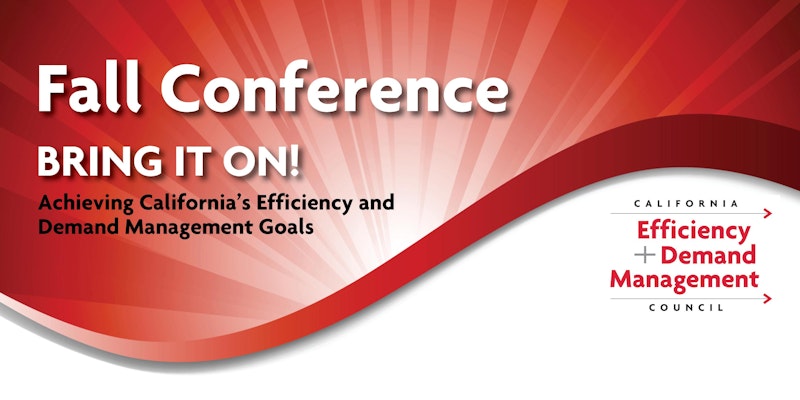 Fall Conference

BRING IT ON!

Achieving California's Efficiency and Demand Management Goals

CALIFORNIA

Efficiency
+ Demand
Management

COUNCIL